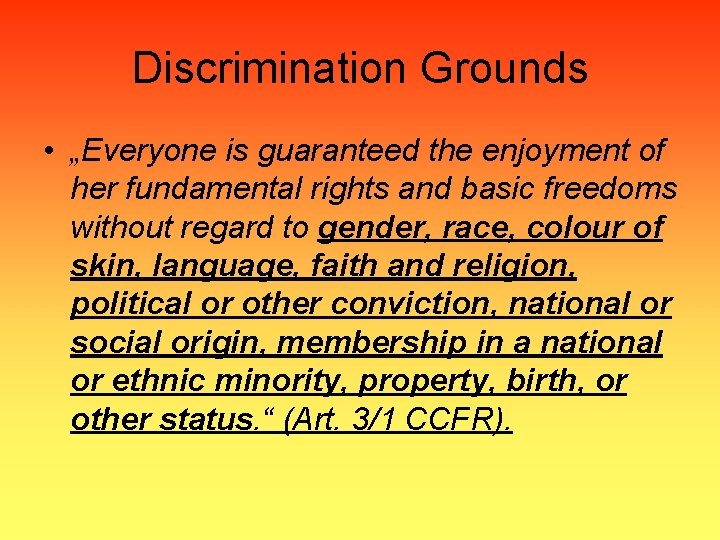 Discrimination Grounds

• „Everyone is guaranteed the enjoyment of her fundamental rights and basic freedoms without regard to gender, race, colour of skin, language, faith and religion, political or other conviction, national or social origin, membership in a national or ethnic minority, property, birth, or other status.“ (Art. 3/1 CCFR).